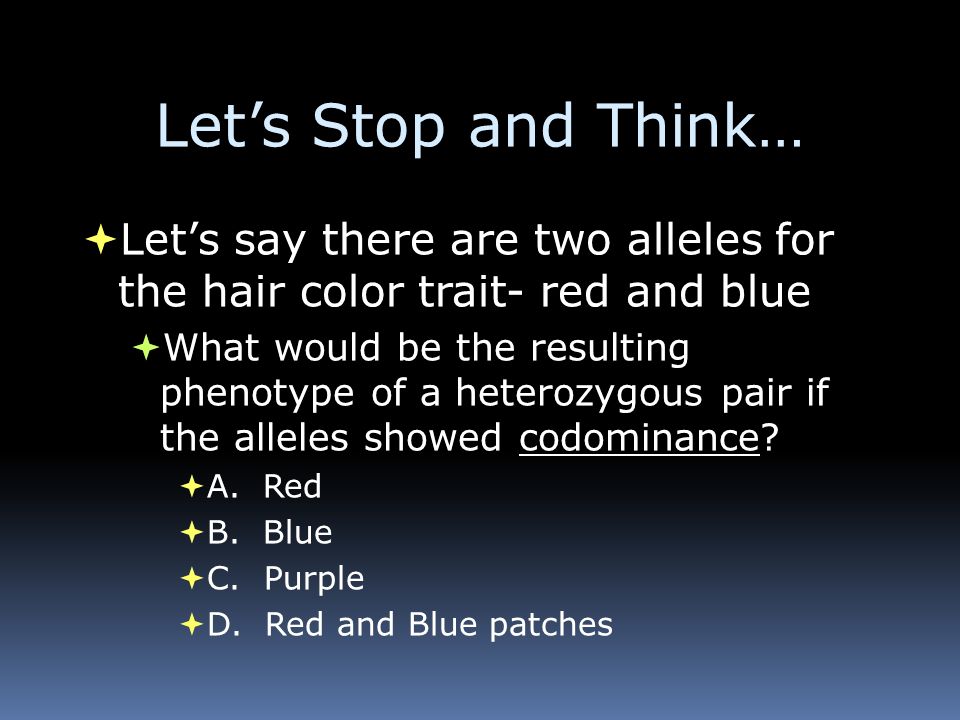 Let’s Stop and Think…

Let’s say there are two alleles for the hair color trait- red and blue

What would be the resulting phenotype of a heterozygous pair if the alleles showed codominance?

A. Red
B. Blue
C. Purple
D. Red and Blue patches